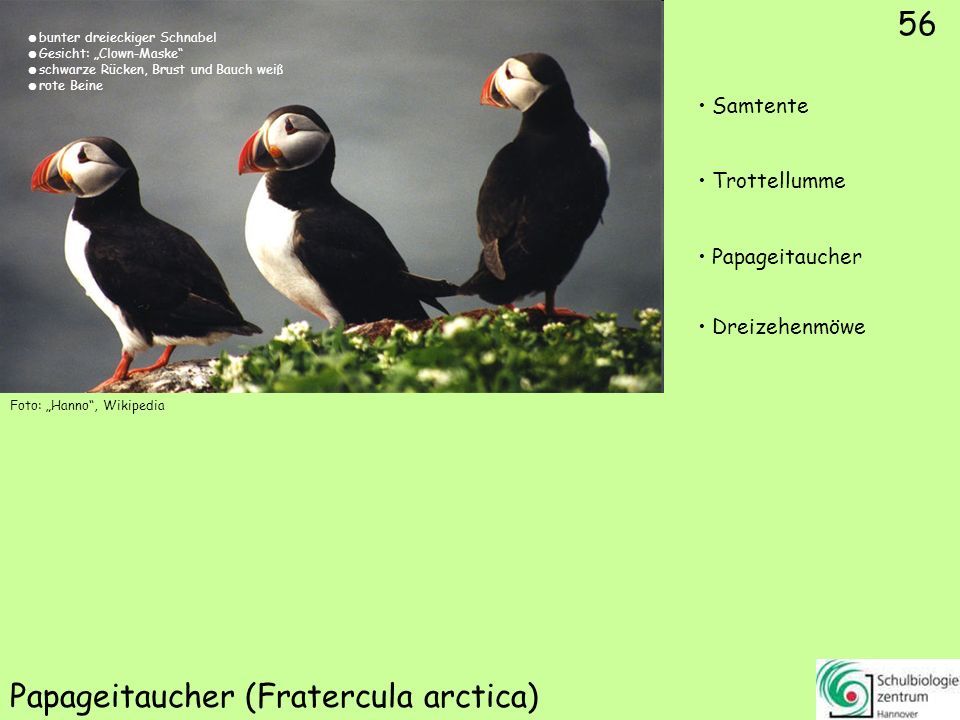 ● bunter dreieckiger Schnabel
● Gesicht: „Clown-Maske“
● schwarze Rücken, Brust und Bauch weiß
● rote Beine

56

• Samtente

• Trottellumme

• Papageitaucher

• Dreizehenmöwe

Foto: „Hanno“, Wikipedia

Papageitaucher (Fratercula arctica)

Schulbiologie zentrum Hannover